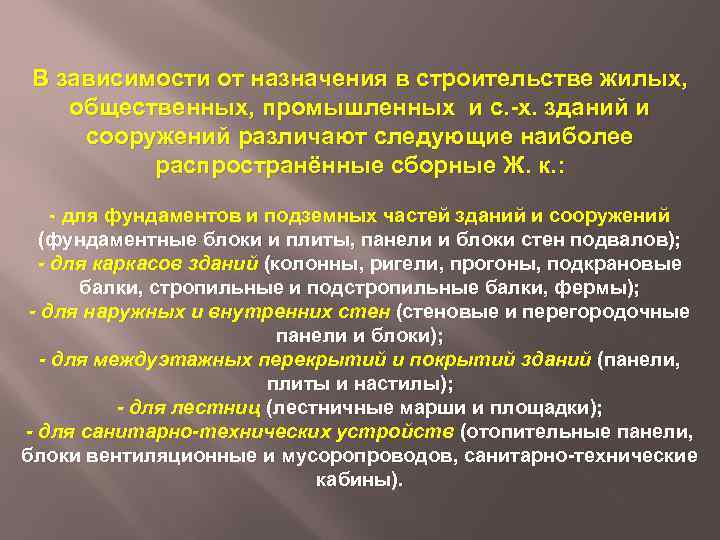 В зависимости от назначения в строительстве жилых, общественных, промышленных и с.-х. зданий и сооружений различают следующие наиболее распространённые сборные Ж. к.:

- для фундаментов и подземных частей зданий и сооружений (фундаментные блоки и плиты, панели и блоки стен подвалов);
- для каркасов зданий (колонны, ригели, прогоны, подкрановые балки, стропильные и подстропильные балки, фермы);
- для наружных и внутренних стен (стеновые и перегородочные панели и блоки);
- для междуэтажных перекрытий и покрытий зданий (панели, плиты и настилы);
- для лестниц (лестничные марши и площадки);
- для санитарно-технических устройств (отопительные панели, блоки вентиляционные и мусоропроводов, санитарно-технические кабины).